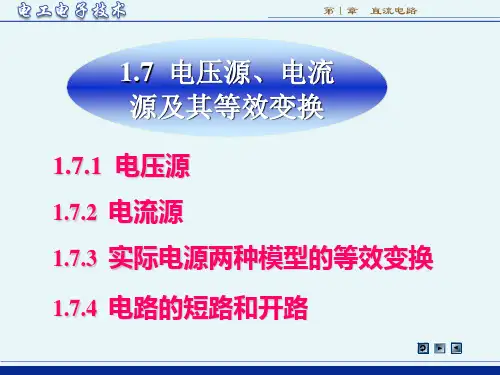 电工电子技术

第 1 章 直流电路

1.7 电压源、电流源及其等效变换

1.7.1 电压源

1.7.2 电流源

1.7.3 实际电源两种模型的等效变换

1.7.4 电路的短路和开路